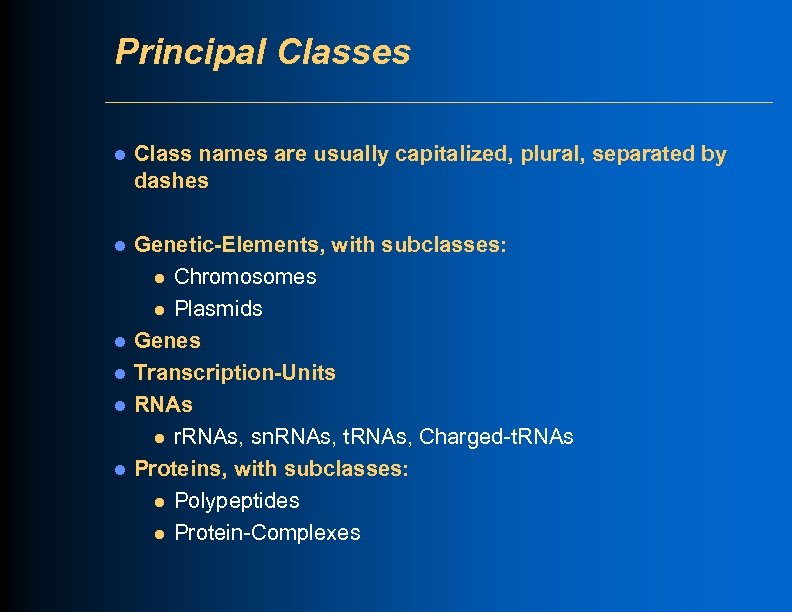 Principal Classes

- Class names are usually capitalized, plural, separated by dashes

- Genetic-Elements, with subclasses:
  - Chromosomes
  - Plasmids
- Genes
- Transcription-Units
- RNAs
  - rRNAs, snRNAs, tRNAs, Charged-tRNAs
- Proteins, with subclasses:
  - Polypeptides
  - Protein-Complexes